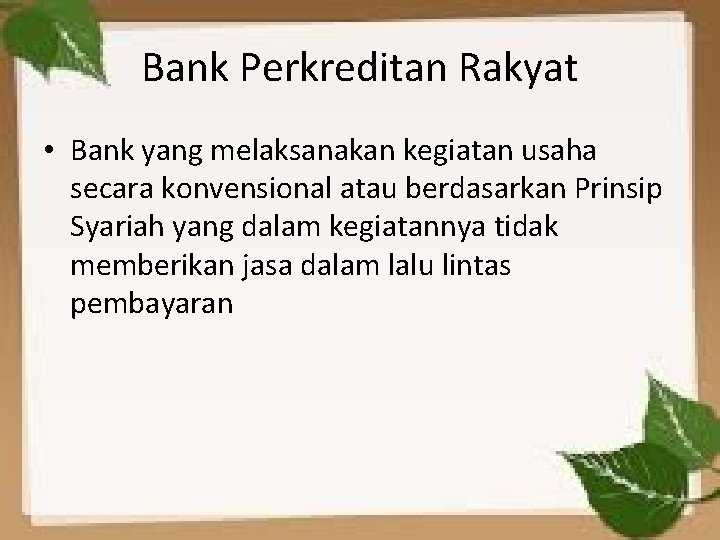 Bank Perkreditan Rakyat

• Bank yang melaksanakan kegiatan usaha secara konvensional atau berdasarkan Prinsip Syariah yang dalam kegiatannya tidak memberikan jasa dalam lalu lintas pembayaran